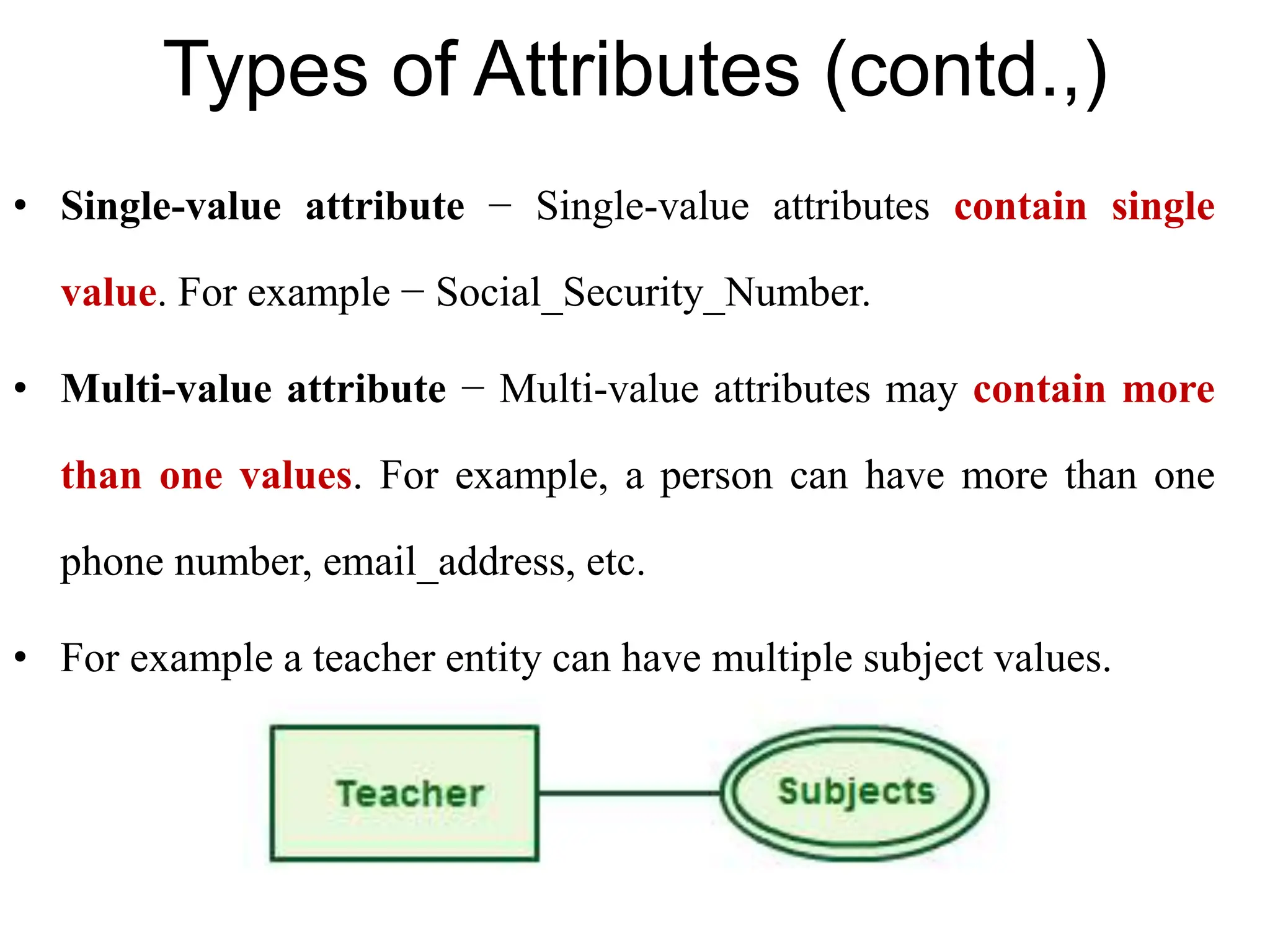 Types of Attributes (contd.,)

• Single-value attribute − Single-value attributes contain single value. For example − Social_Security_Number.

• Multi-value attribute − Multi-value attributes may contain more than one values. For example, a person can have more than one phone number, email_address, etc.

• For example a teacher entity can have multiple subject values.

Teacher

Subjects